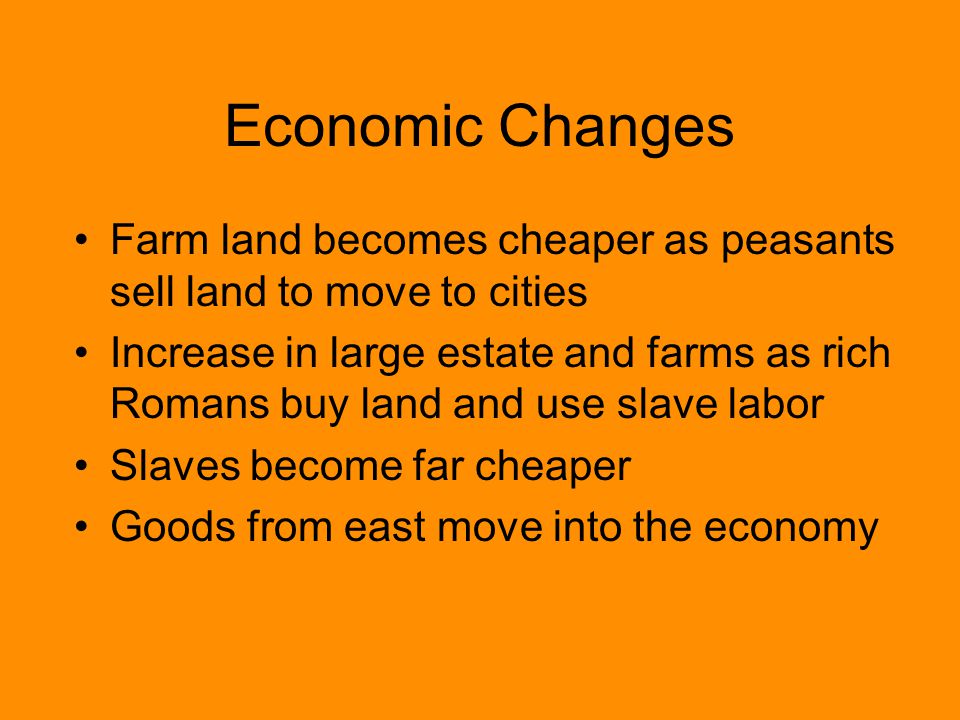 Economic Changes

• Farm land becomes cheaper as peasants sell land to move to cities
• Increase in large estate and farms as rich Romans buy land and use slave labor
• Slaves become far cheaper
• Goods from east move into the economy